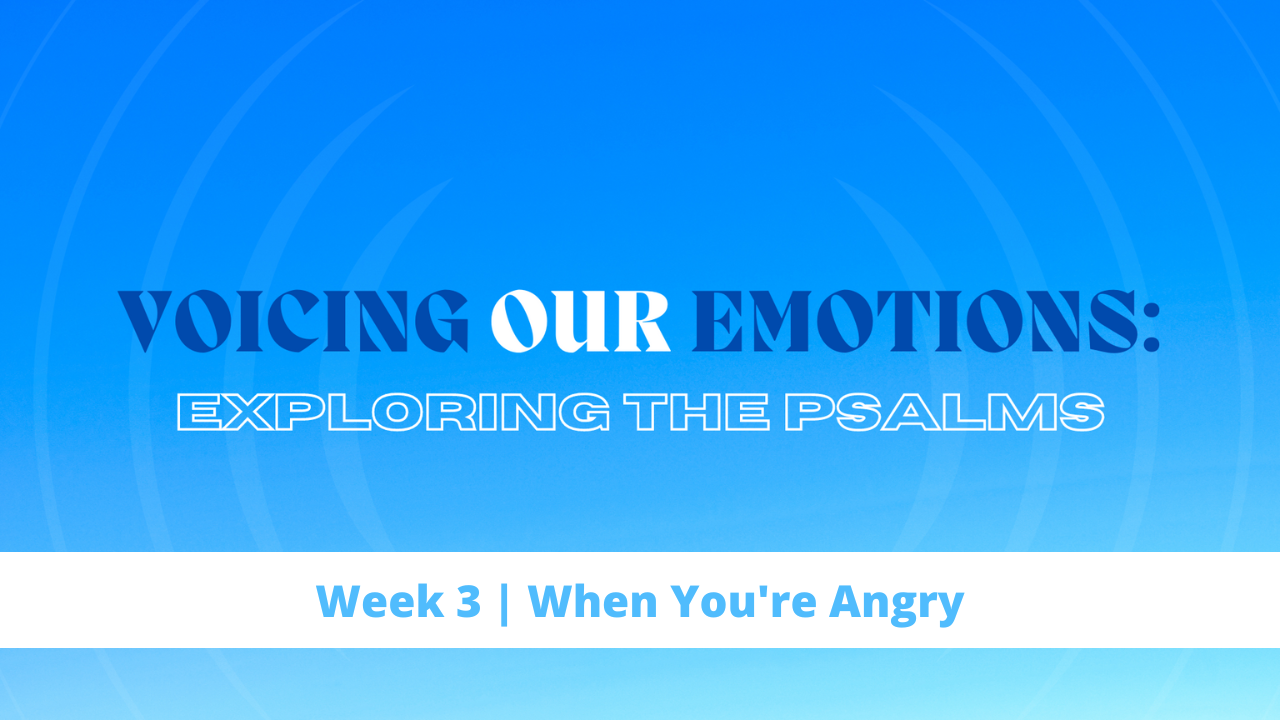 VOICING OUR EMOTIONS:
EXPLORING THE PSALMS

Week 3 | When You're Angry